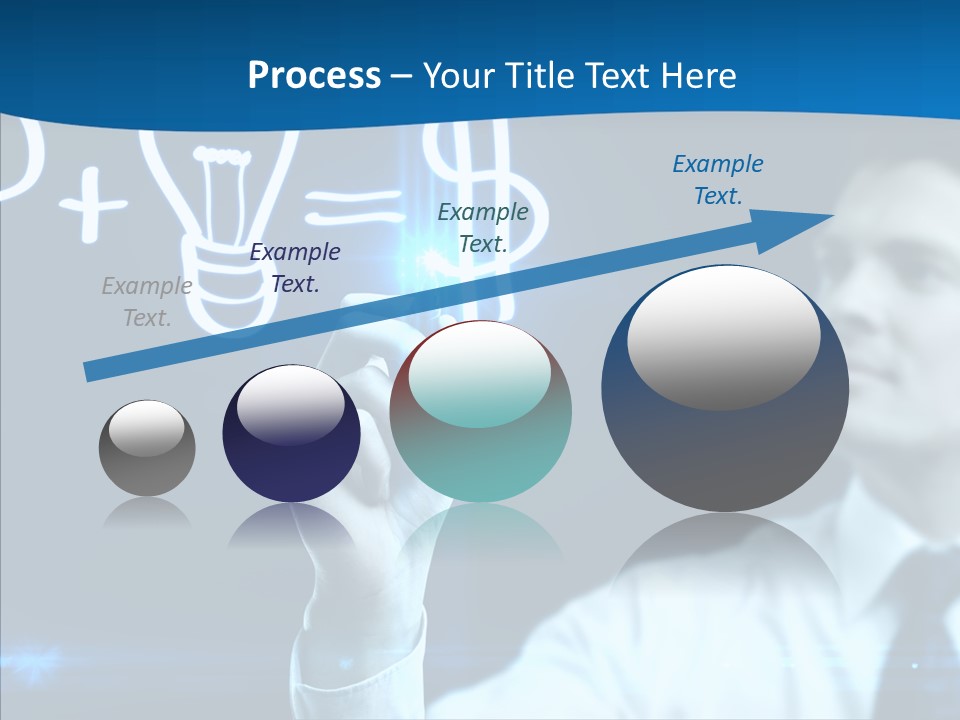 Process – Your Title Text Here

Example Text.

Example Text.

Example Text.

Example Text.